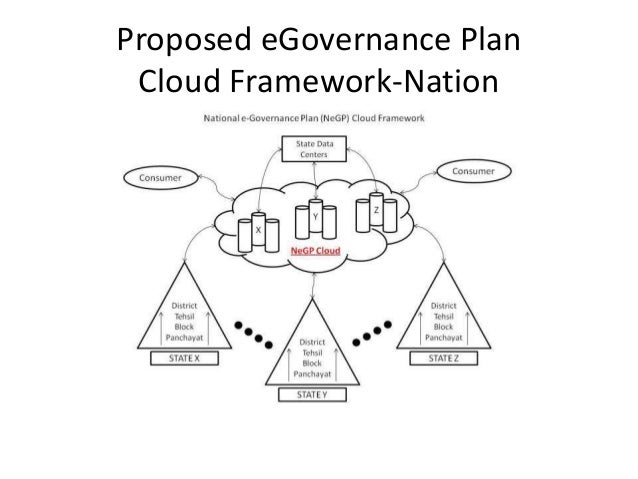 Proposed eGovernance Plan
Cloud Framework-Nation

National e-Governance Plan (NeGP) Cloud Framework

State Data Centers

Consumer

Consumer

X

Y

Z

NeGP Cloud

District
Tehsil
Block
Panchayat

STATE X

District
Tehsil
Block
Panchayat

STATE Y

District
Tehsil
Block
Panchayat

STATE Z